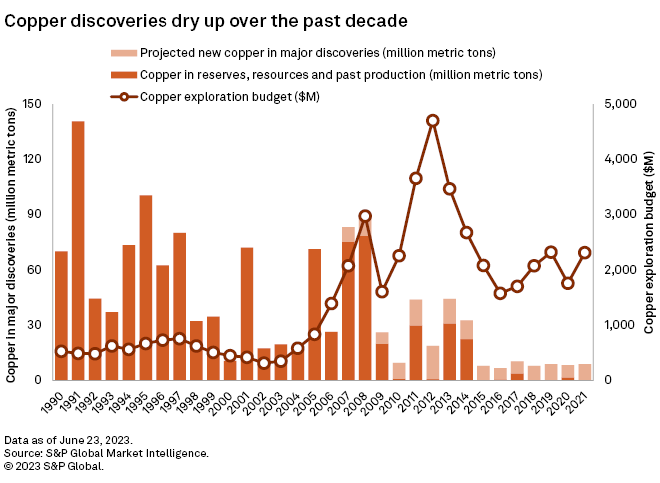 Copper discoveries dry up over the past decade

Projected new copper in major discoveries (million metric tons)
Copper in reserves, resources and past production (million metric tons)
Copper exploration budget ($M)

Copper in major discoveries (million metric tons)
150
120
90
60
30
0

Copper exploration budget ($M)
5,000
4,000
3,000
2,000
1,000
0

1990 1991 1992 1993 1994 1995 1996 1997 1998 1999 2000 2001 2002 2003 2004 2005 2006 2007 2008 2009 2010 2011 2012 2013 2014 2015 2016 2017 2018 2019 2020 2021

Data as of June 23, 2023.
Source: S&P Global Market Intelligence.
© 2023 S&P Global.